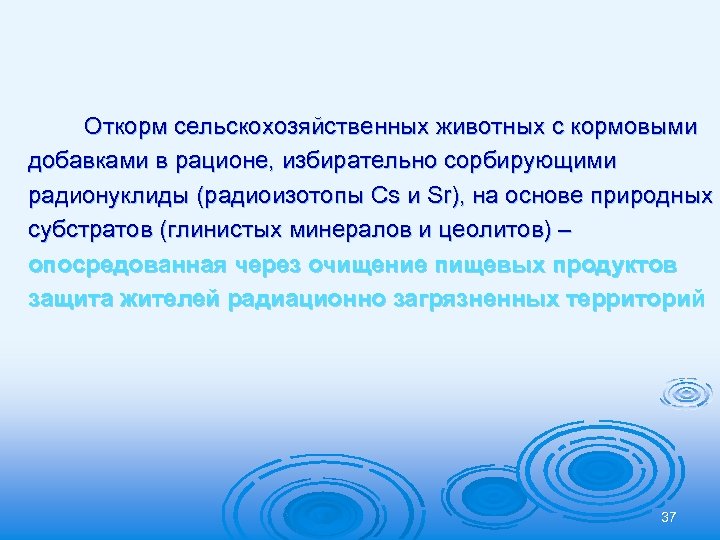 Откорм сельскохозяйственных животных с кормовыми добавками в рационе, избирательно сорбирующими радионуклиды (радиоизотопы Cs и Sr), на основе природных субстратов (глинистых минералов и цеолитов) – опосредованная через очищение пищевых продуктов защита жителей радиационно загрязненных территорий

37